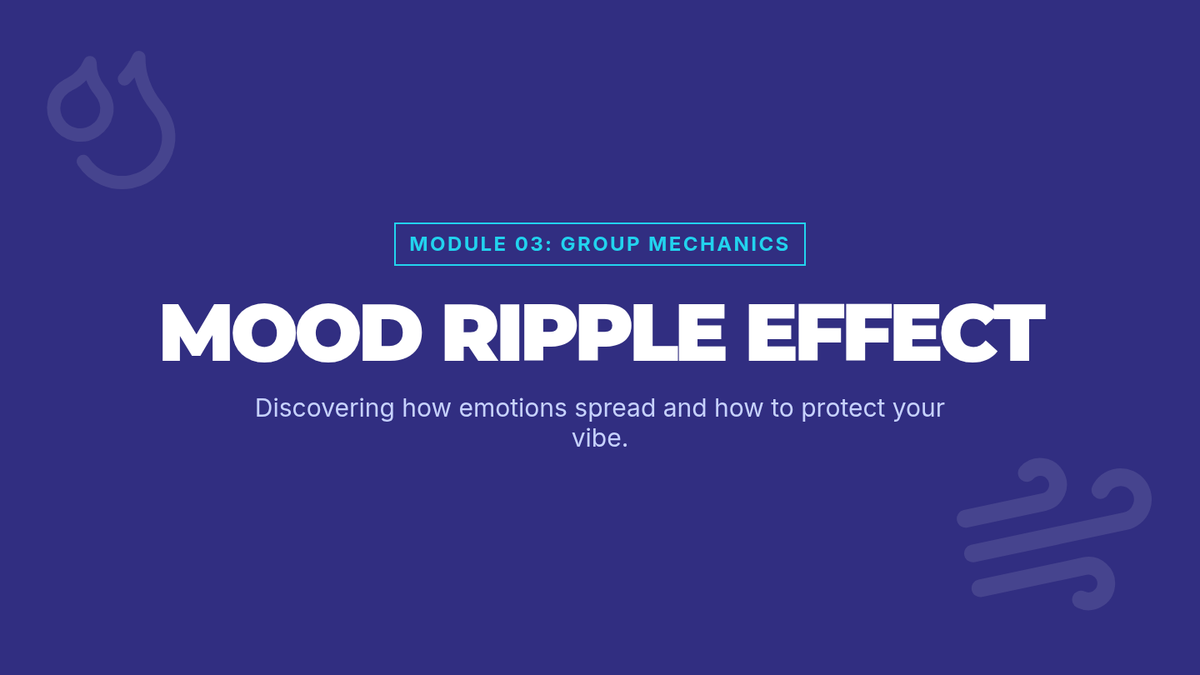 MODULE 03: GROUP MECHANICS

MOOD RIPPLE EFFECT

Discovering how emotions spread and how to protect your vibe.